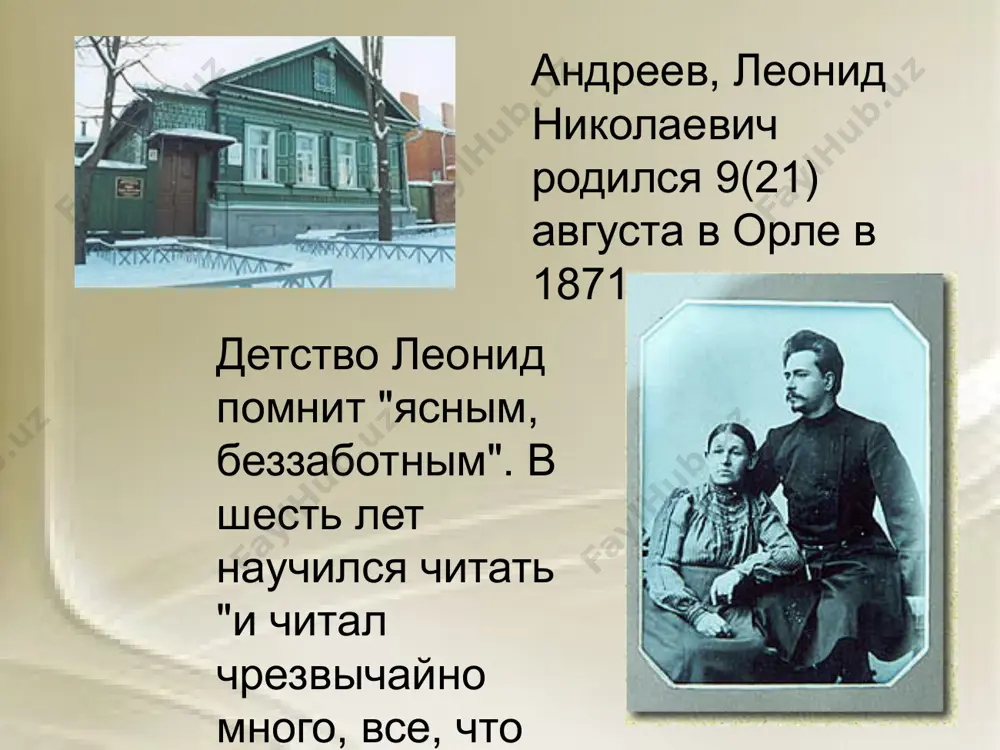 Андреев, Леонид Николаевич родился 9(21) августа в Орле в 1871

Детство Леонид помнит "ясным, беззаботным". В шесть лет научился читать "и читал чрезвычайно много, все, что

FaylHub.uz